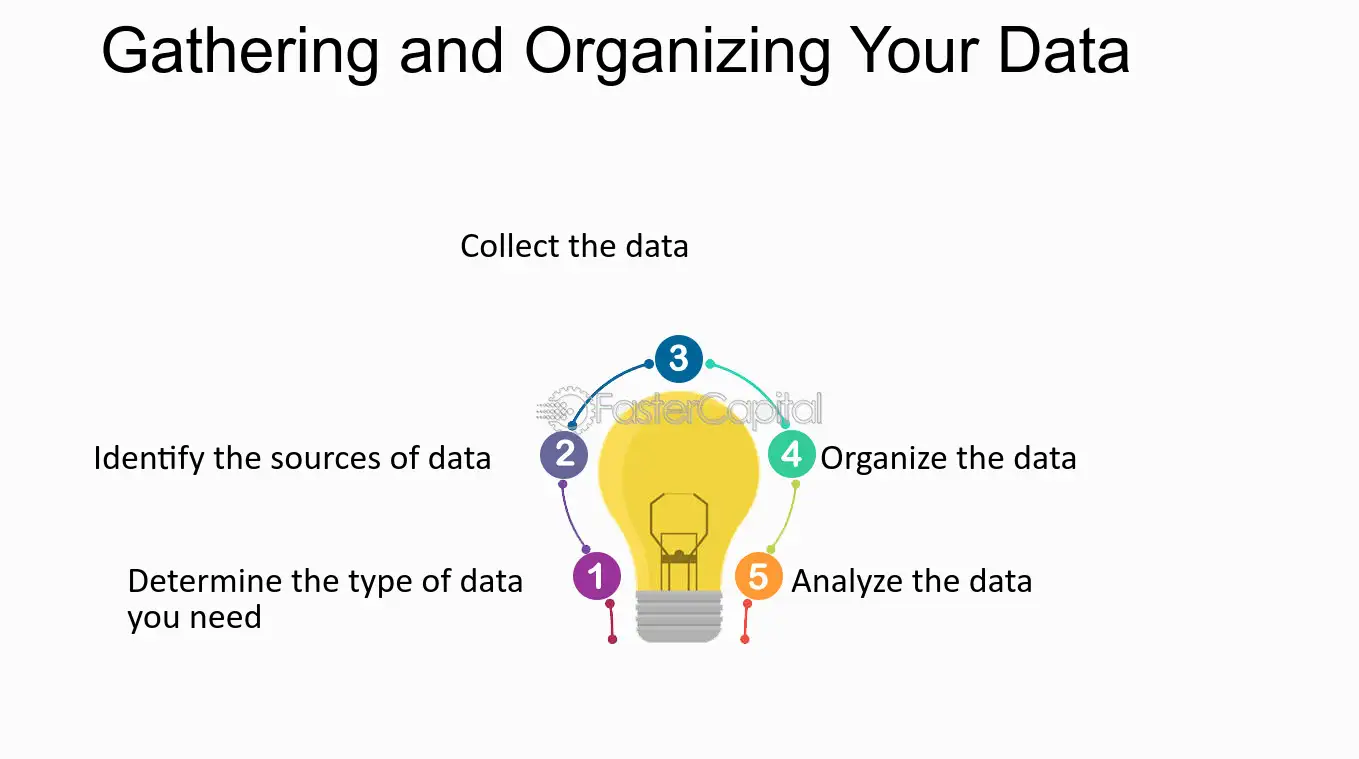 Gathering and Organizing Your Data

Collect the data

3

Identify the sources of data

2

4

Organize the data

Determine the type of data you need

1

5

Analyze the data

FasterCapital